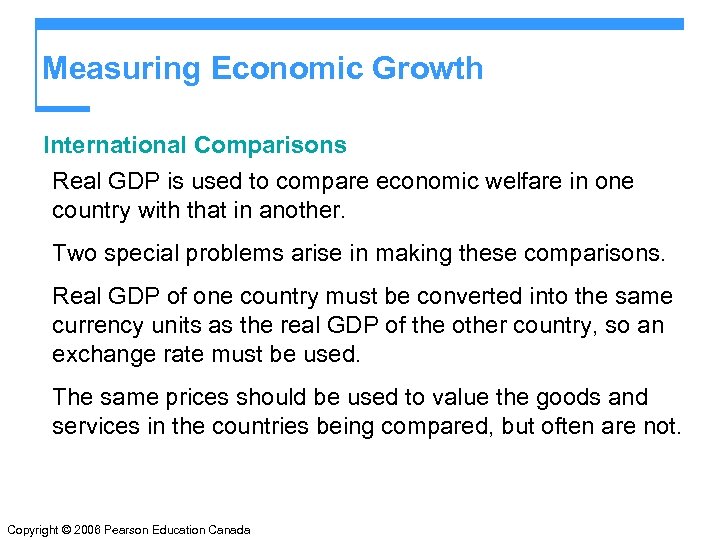 Measuring Economic Growth

International Comparisons

Real GDP is used to compare economic welfare in one country with that in another.

Two special problems arise in making these comparisons.

Real GDP of one country must be converted into the same currency units as the real GDP of the other country, so an exchange rate must be used.

The same prices should be used to value the goods and services in the countries being compared, but often are not.

Copyright © 2006 Pearson Education Canada